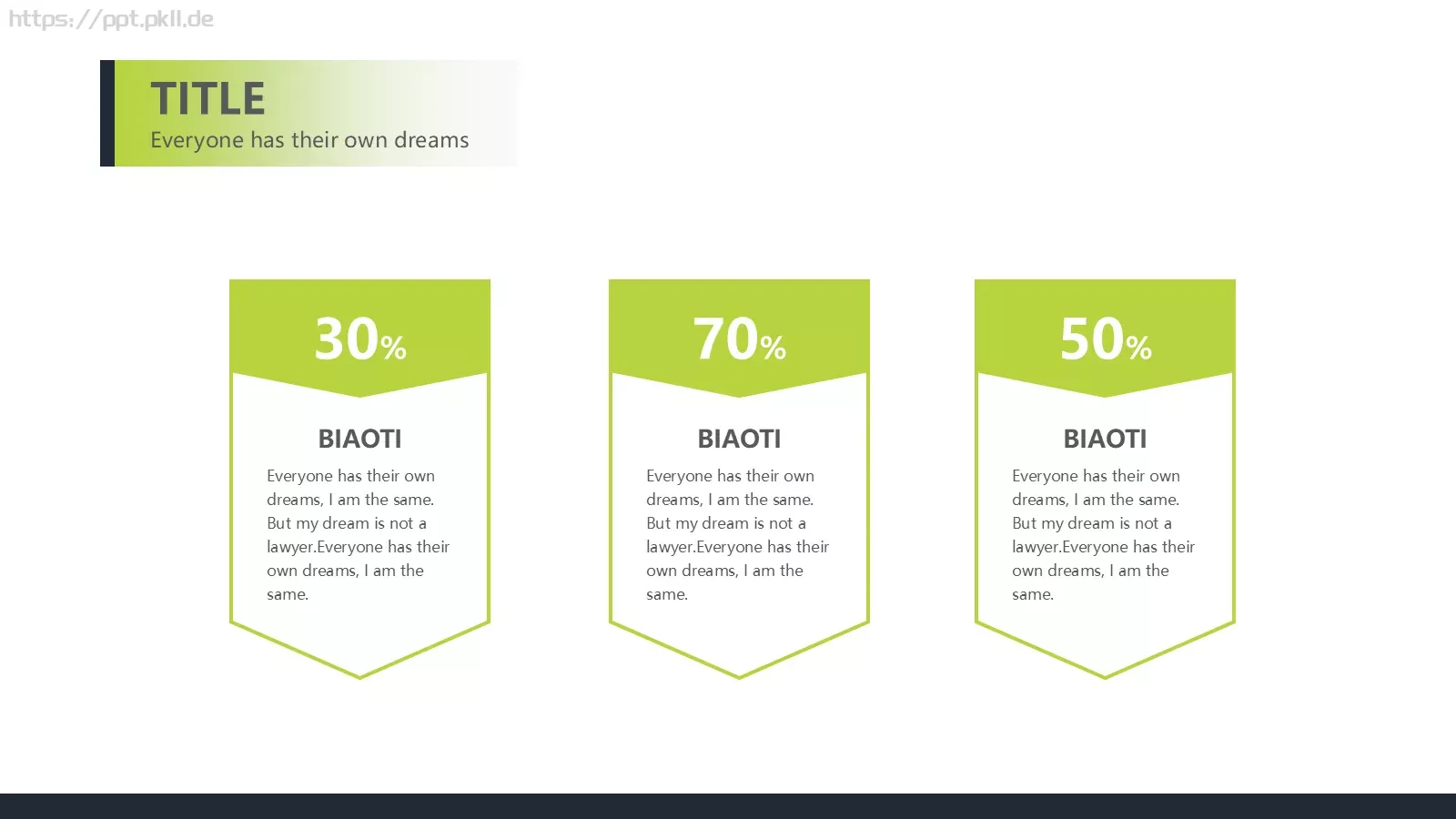 https://ppt.pkll.de

TITLE

Everyone has their own dreams

30%

BIAOTI

Everyone has their own dreams, I am the same. But my dream is not a lawyer.Everyone has their own dreams, I am the same.

70%

BIAOTI

Everyone has their own dreams, I am the same. But my dream is not a lawyer.Everyone has their own dreams, I am the same.

50%

BIAOTI

Everyone has their own dreams, I am the same. But my dream is not a lawyer.Everyone has their own dreams, I am the same.